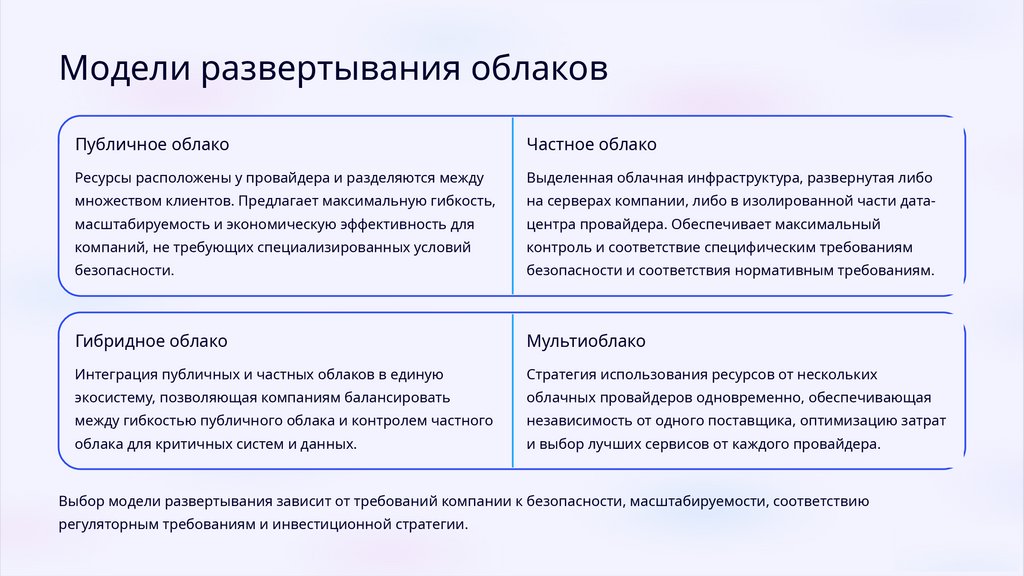 Модели развертывания облаков

Публичное облако

Ресурсы расположены у провайдера и разделяются между множеством клиентов. Предлагает максимальную гибкость, масштабируемость и экономическую эффективность для компаний, не требующих специализированных условий безопасности.

Частное облако

Выделенная облачная инфраструктура, развернутая либо на серверах компании, либо в изолированной части дата-центра провайдера. Обеспечивает максимальный контроль и соответствие специфическим требованиям безопасности и соответствия нормативным требованиям.

Гибридное облако

Интеграция публичных и частных облаков в единую экосистему, позволяющая компаниям балансировать между гибкостью публичного облака и контролем частного облака для критичных систем и данных.

Мультиоблако

Стратегия использования ресурсов от нескольких облачных провайдеров одновременно, обеспечивающая независимость от одного поставщика, оптимизацию затрат и выбор лучших сервисов от каждого провайдера.

Выбор модели развертывания зависит от требований компании к безопасности, масштабируемости, соответствию регуляторным требованиям и инвестиционной стратегии.